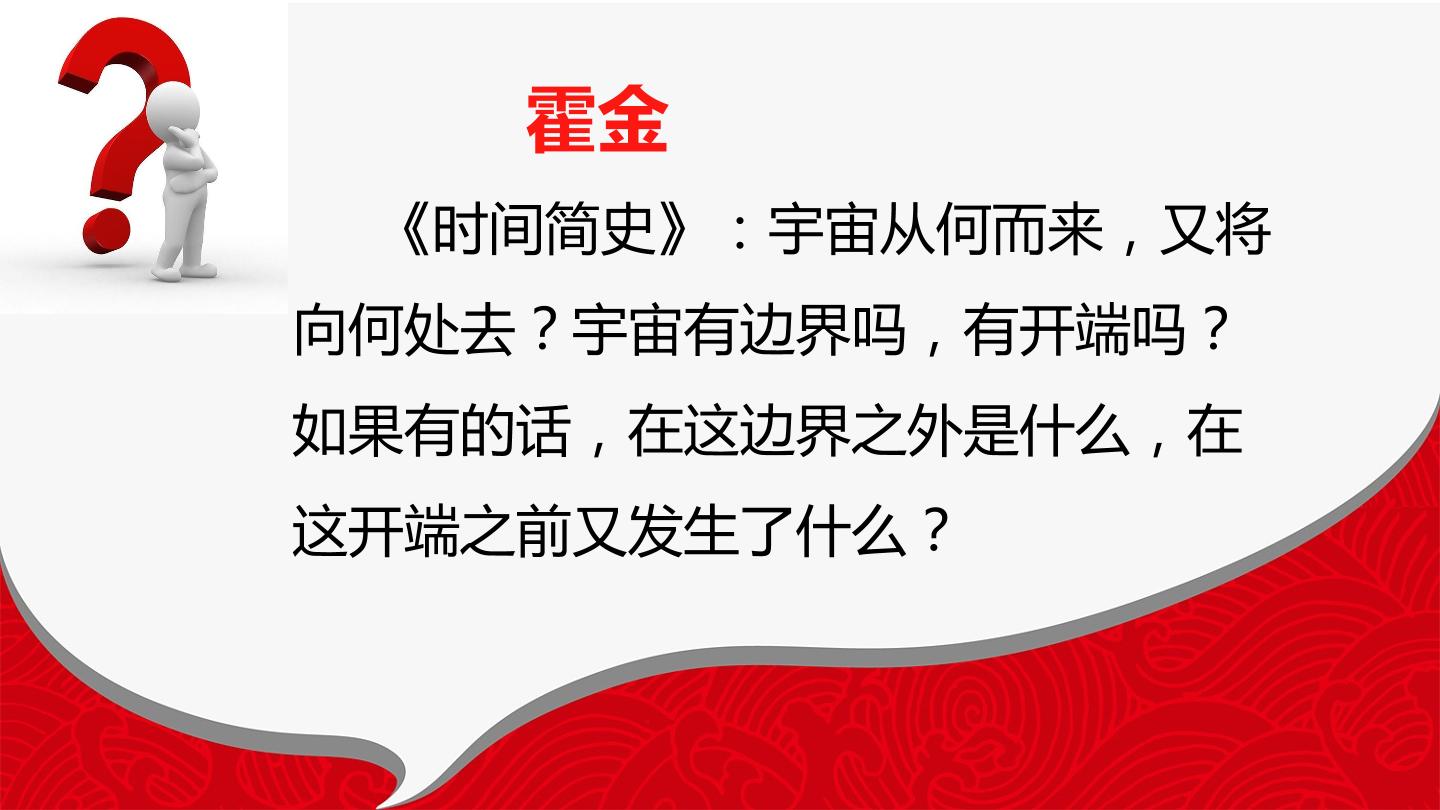 霍金

《时间简史》：宇宙从何而来，又将向何处去？宇宙有边界吗，有开端吗？如果有的话，在这边界之外是什么，在这开端之前又发生了什么？